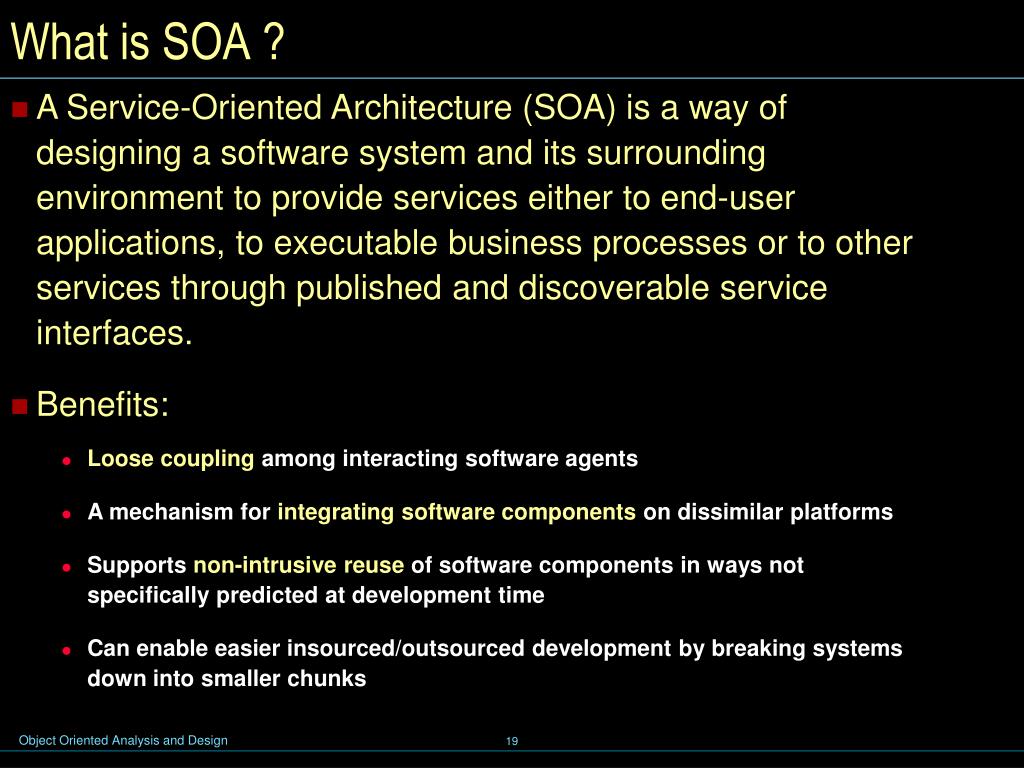 What is SOA ?

A Service-Oriented Architecture (SOA) is a way of designing a software system and its surrounding environment to provide services either to end-user applications, to executable business processes or to other services through published and discoverable service interfaces.

Benefits:

Loose coupling among interacting software agents

A mechanism for integrating software components on dissimilar platforms

Supports non-intrusive reuse of software components in ways not specifically predicted at development time

Can enable easier insourced/outsourced development by breaking systems down into smaller chunks

Object Oriented Analysis and Design

19